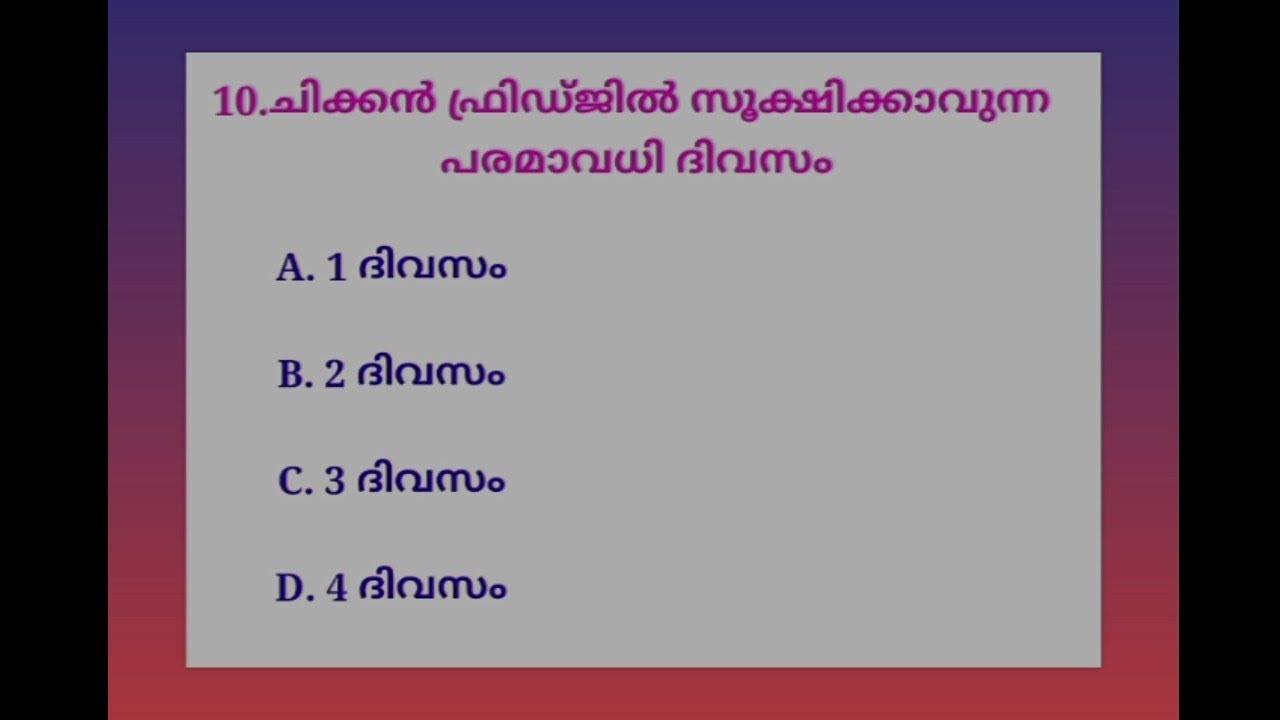 10.ചിക്കൻ ഫ്രിഡ്ജിൽ സൂക്ഷിക്കാവുന്ന പരമാവധി ദിവസം

A. 1 ദിവസം

B. 2 ദിവസം

C. 3 ദിവസം

D. 4 ദിവസം